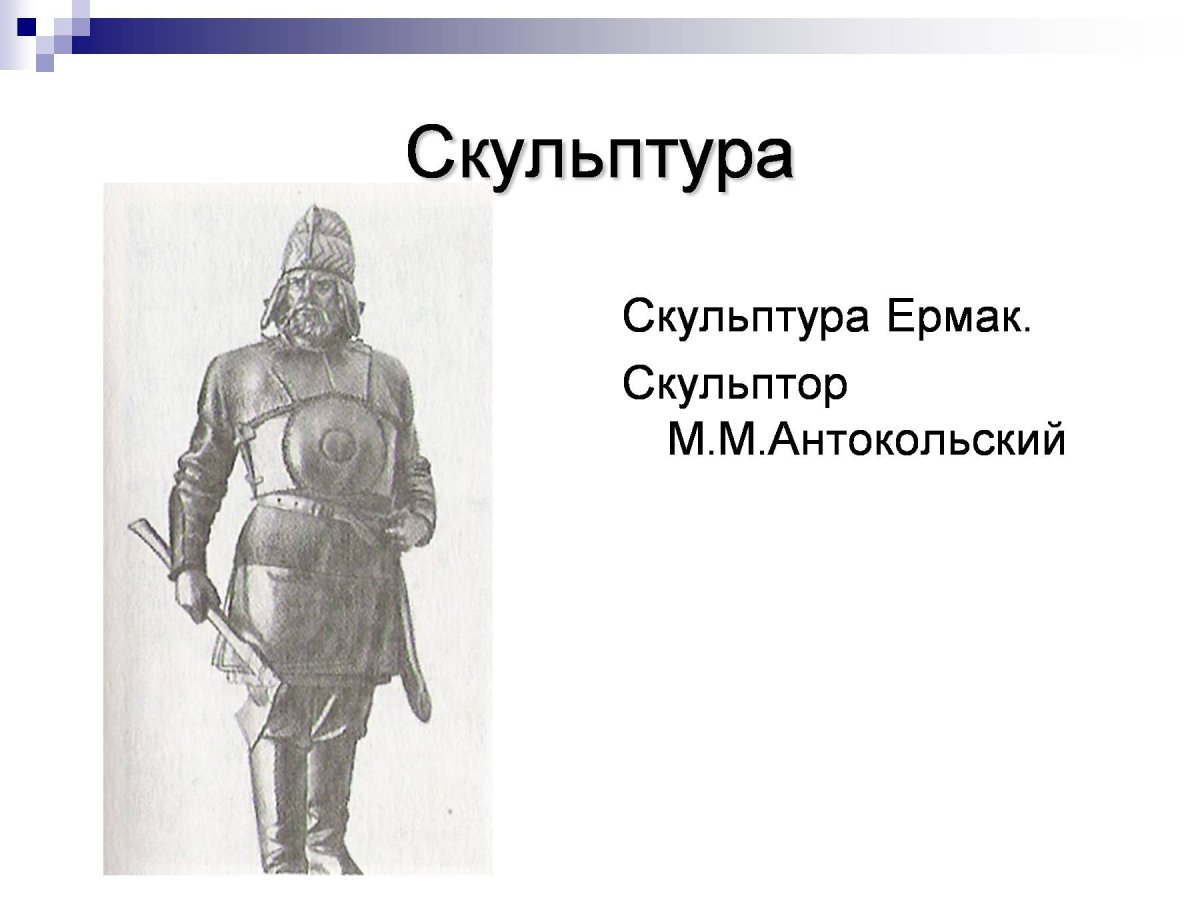 Скульптура

Скульптура Ермак.

Скульптор М.М.Антокольский